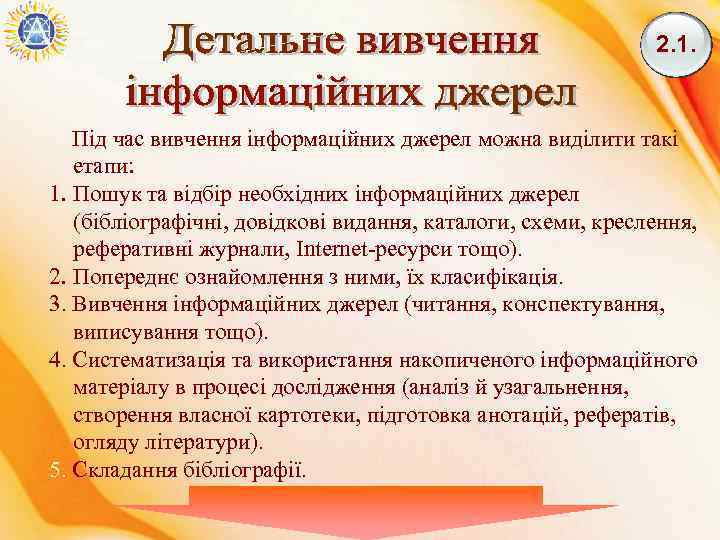 Детальне вивчення інформаційних джерел

2.1.

Під час вивчення інформаційних джерел можна виділити такі етапи:

1. Пошук та відбір необхідних інформаційних джерел (бібліографічні, довідкові видання, каталоги, схеми, креслення, реферативні журнали, Internet-ресурси тощо).
2. Попереднє ознайомлення з ними, їх класифікація.
3. Вивчення інформаційних джерел (читання, конспектування, виписування тощо).
4. Систематизація та використання накопиченого інформаційного матеріалу в процесі дослідження (аналіз й узагальнення, створення власної картотеки, підготовка анотацій, рефератів, огляду літератури).
5. Складання бібліографії.